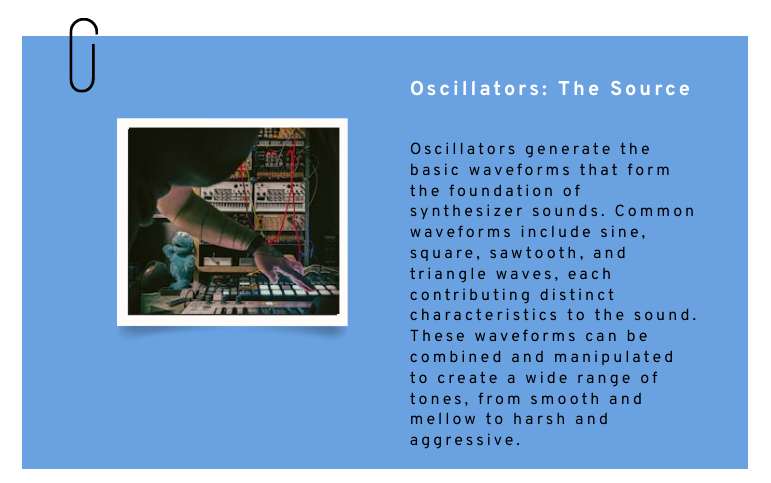 Oscillators: The Source

Oscillators generate the basic waveforms that form the foundation of synthesizer sounds. Common waveforms include sine, square, sawtooth, and triangle waves, each contributing distinct characteristics to the sound. These waveforms can be combined and manipulated to create a wide range of tones, from smooth and mellow to harsh and aggressive.